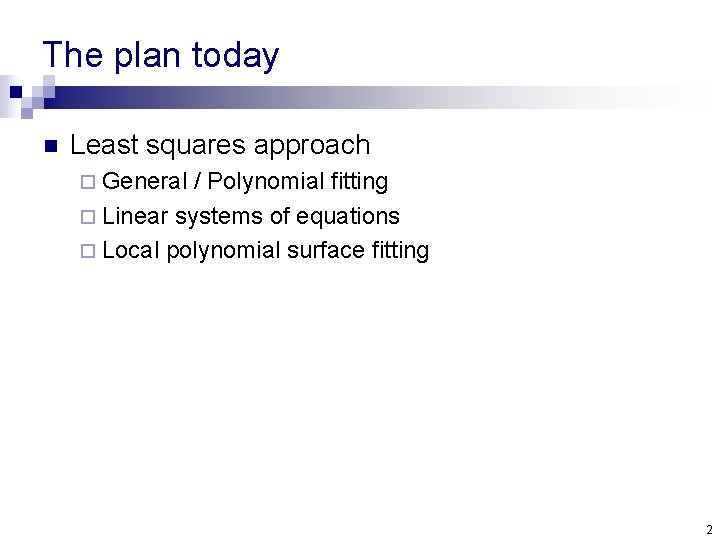 The plan today

Least squares approach

General / Polynomial fitting

Linear systems of equations

Local polynomial surface fitting

2